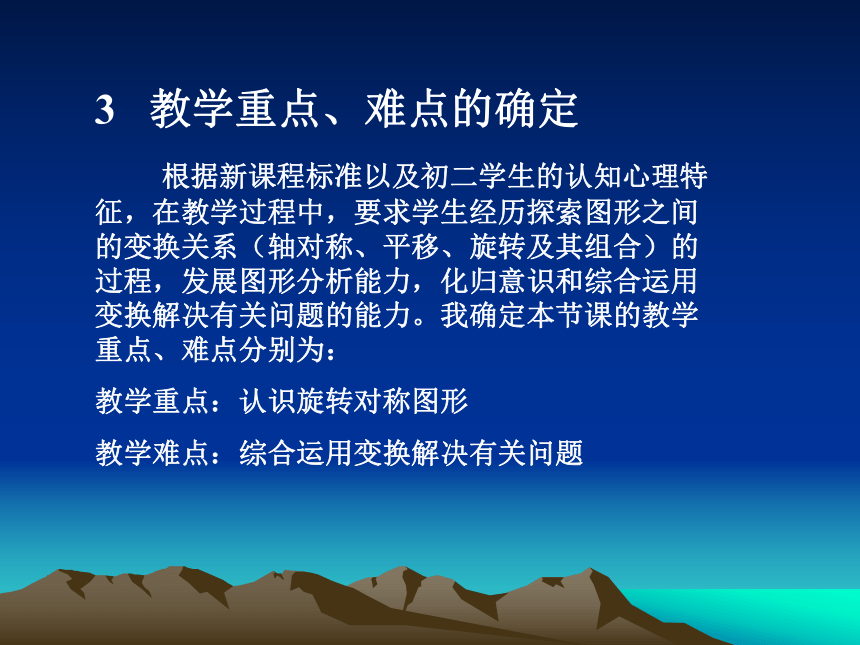 3 教学重点、难点的确定

根据新课程标准以及初二学生的认知心理特征，在教学过程中，要求学生经历探索图形之间的变换关系（轴对称、平移、旋转及其组合）的过程，发展图形分析能力，化归意识和综合运用变换解决有关问题的能力。我确定本节课的教学重点、难点分别为：

教学重点：认识旋转对称图形

教学难点：综合运用变换解决有关问题